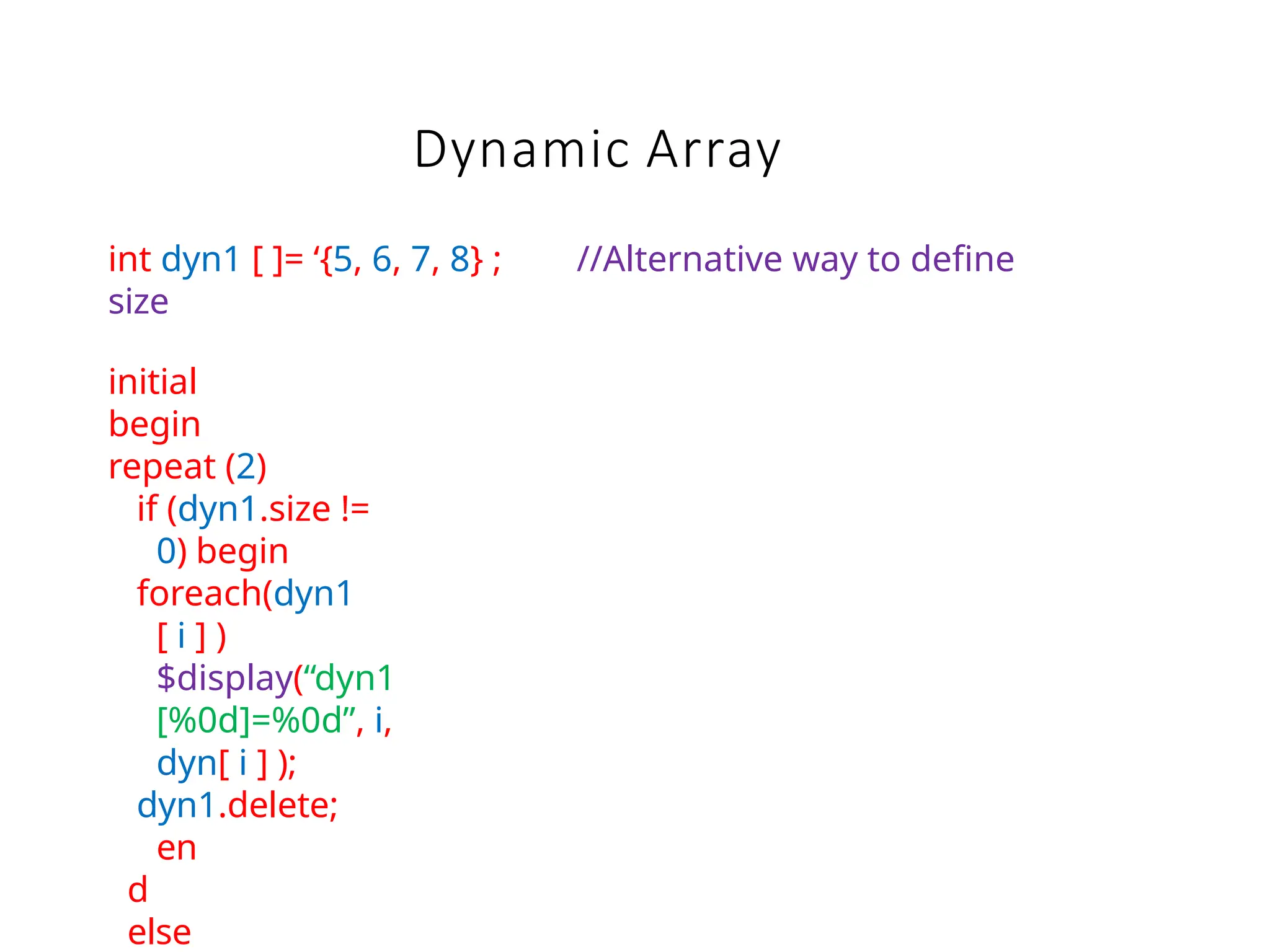 Dynamic Array

int dyn1 [ ]= ‘{5, 6, 7, 8} ; //Alternative way to define size

initial
begin
repeat (2)
if (dyn1.size != 0) begin
foreach(dyn1 [ i ] )
$display(“dyn1 [%0d]=%0d”, i, dyn[ i ] );
dyn1.delete;
en
d
else